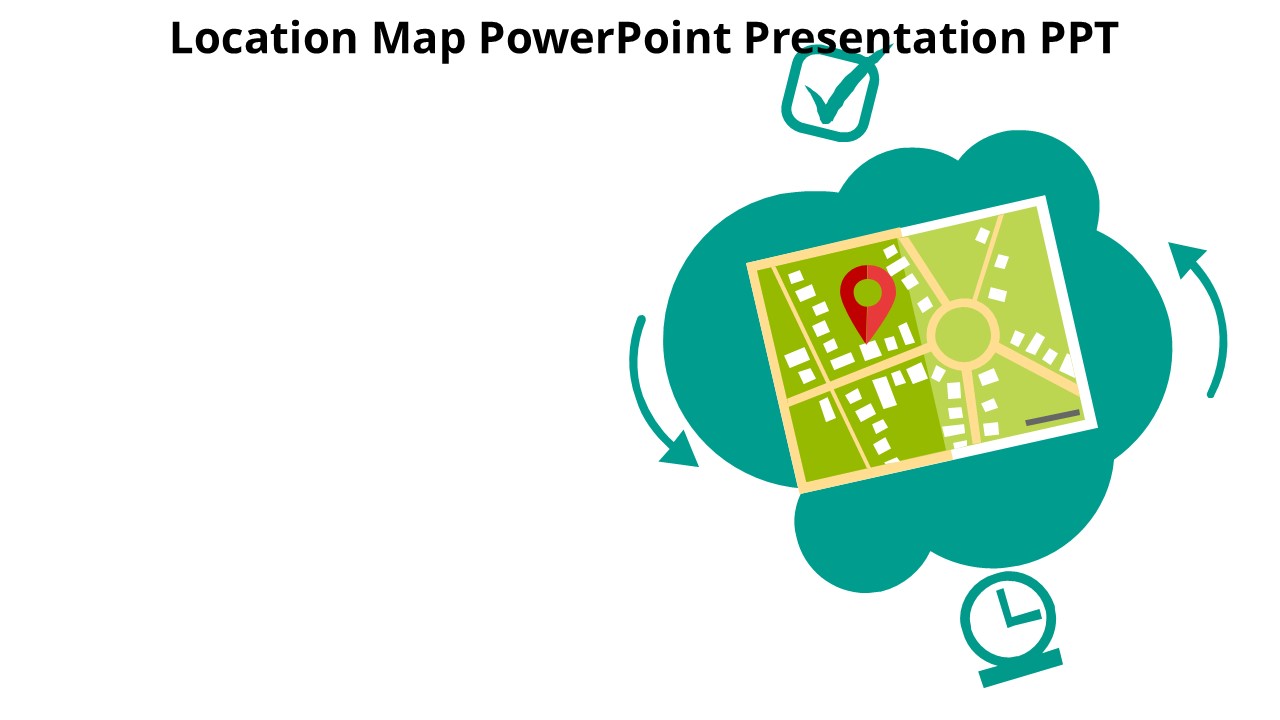 Location Map PowerPoint Presentation PPT